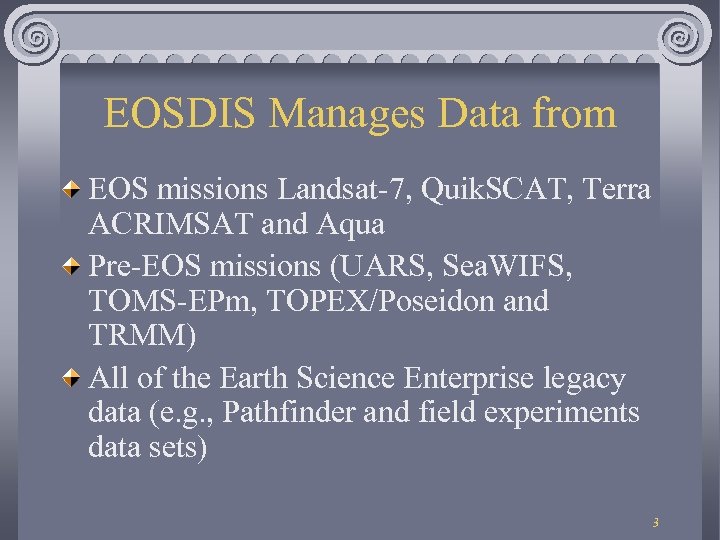 EOSDIS Manages Data from

EOS missions Landsat-7, QuikSCAT, Terra ACRIMSAT and Aqua

Pre-EOS missions (UARS, SeaWIFS, TOMS-EPm, TOPEX/Poseidon and TRMM)

All of the Earth Science Enterprise legacy data (e.g., Pathfinder and field experiments data sets)

3